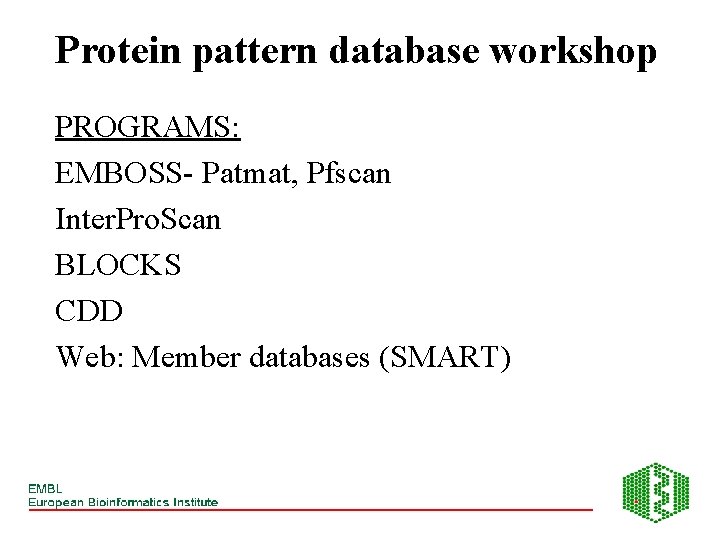 Protein pattern database workshop

PROGRAMS:

EMBOSS- Patmat, Pfscan

InterProScan

BLOCKS

CDD

Web: Member databases (SMART)

EMBL
European Bioinformatics Institute